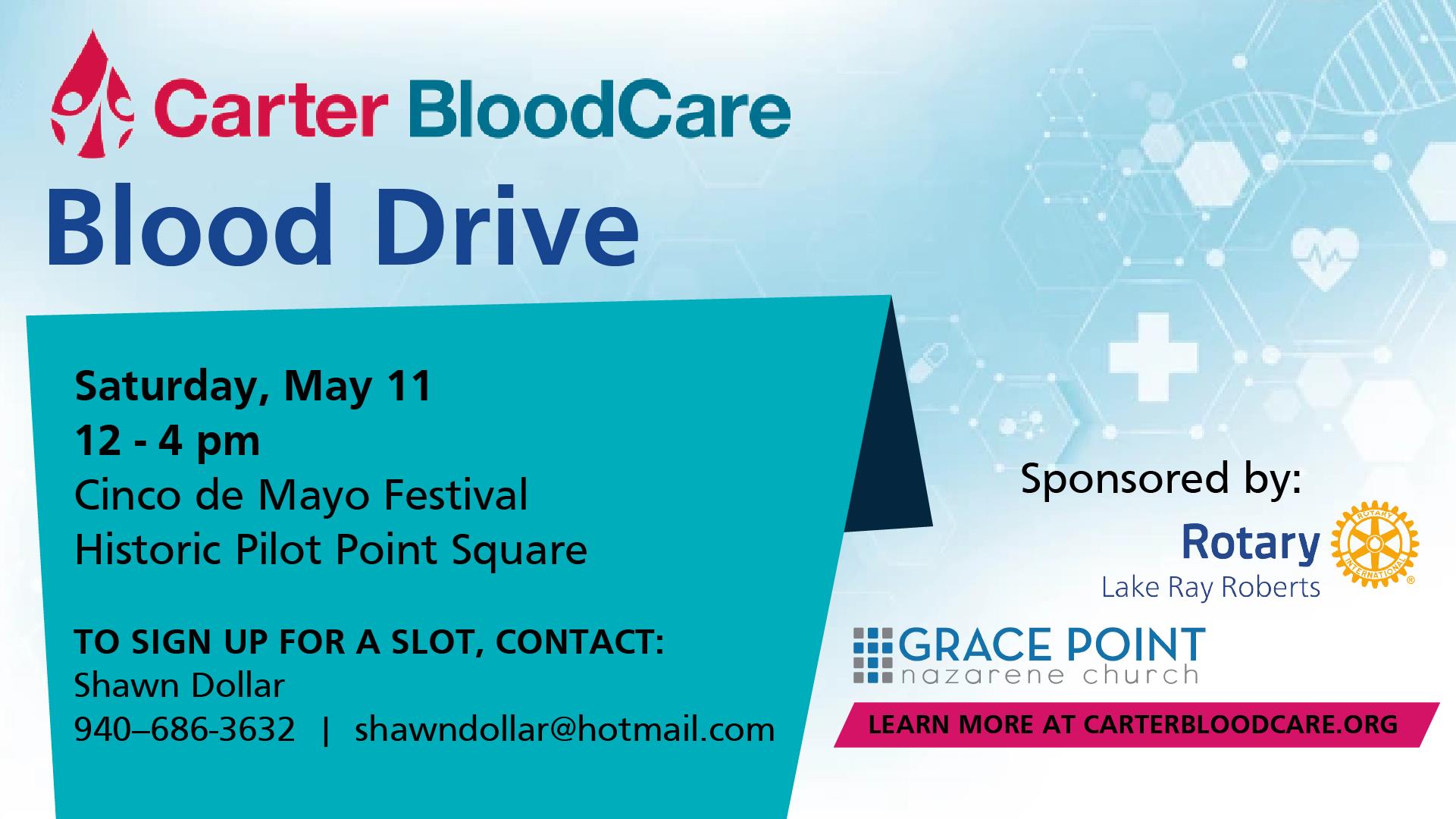 Carter BloodCare
Blood Drive

Saturday, May 11
12 - 4 pm
Cinco de Mayo Festival
Historic Pilot Point Square

TO SIGN UP FOR A SLOT, CONTACT:
Shawn Dollar
940–686-3632 | shawndollar@hotmail.com

Sponsored by:
Rotary
Lake Ray Roberts
ROTARY INTERNATIONAL

GRACE POINT
nazarene church

LEARN MORE AT CARTERBLOODCARE.ORG